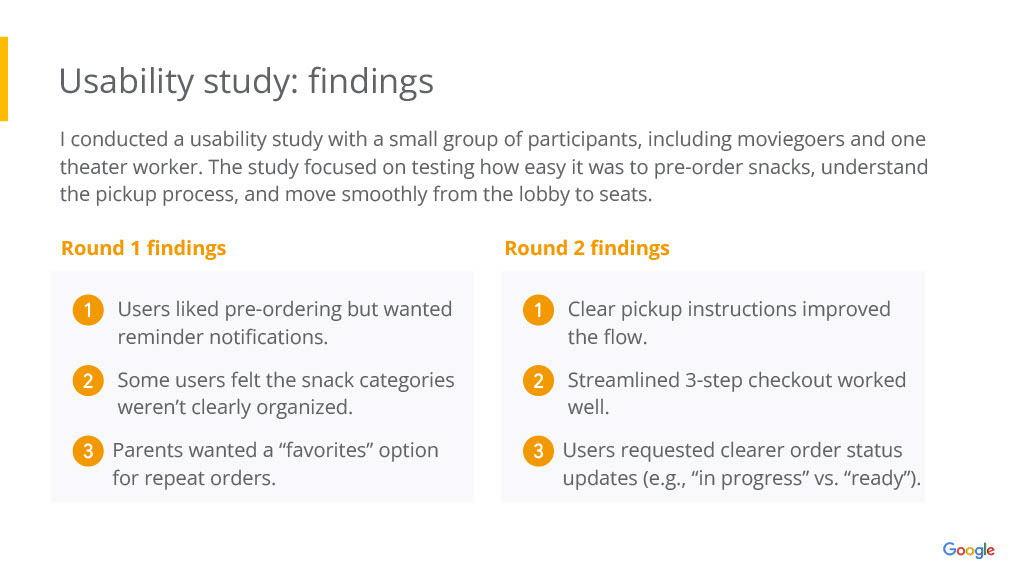 Usability study: findings

I conducted a usability study with a small group of participants, including moviegoers and one theater worker. The study focused on testing how easy it was to pre-order snacks, understand the pickup process, and move smoothly from the lobby to seats.

Round 1 findings

1 Users liked pre-ordering but wanted reminder notifications.

2 Some users felt the snack categories weren't clearly organized.

3 Parents wanted a "favorites" option for repeat orders.

Round 2 findings

1 Clear pickup instructions improved the flow.

2 Streamlined 3-step checkout worked well.

3 Users requested clearer order status updates (e.g., "in progress" vs. "ready").

Google